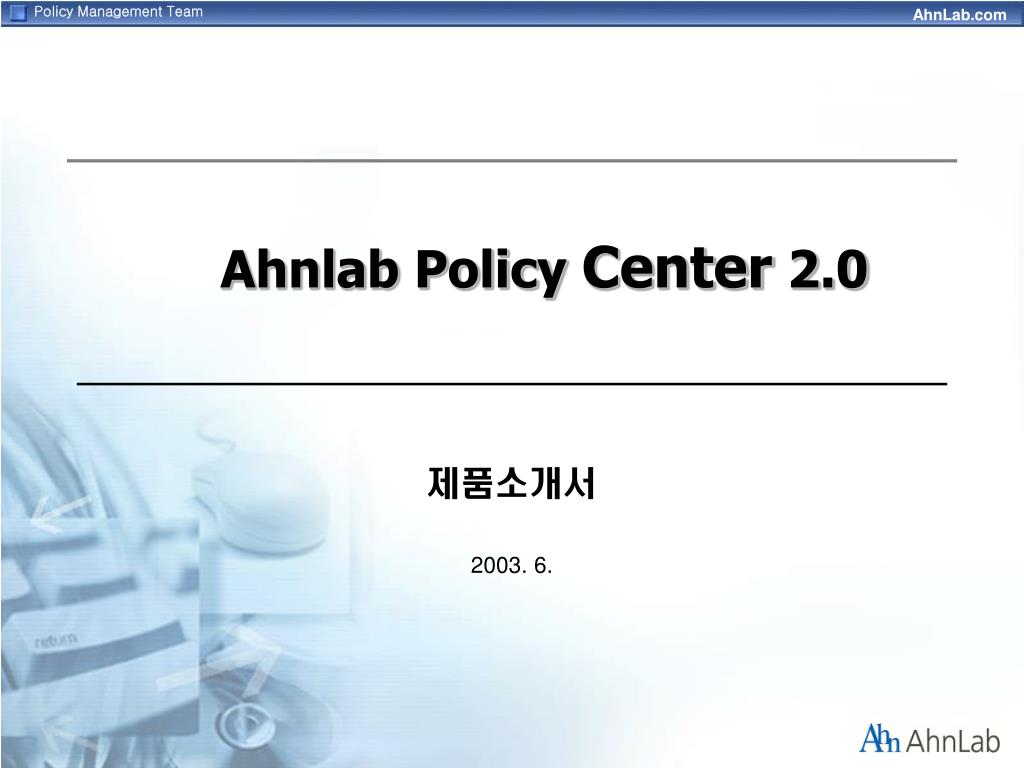 Policy Management Team

AhnLab.com

Ahnlab Policy Center 2.0

제품소개서

2003. 6.

return

Ahn AhnLab